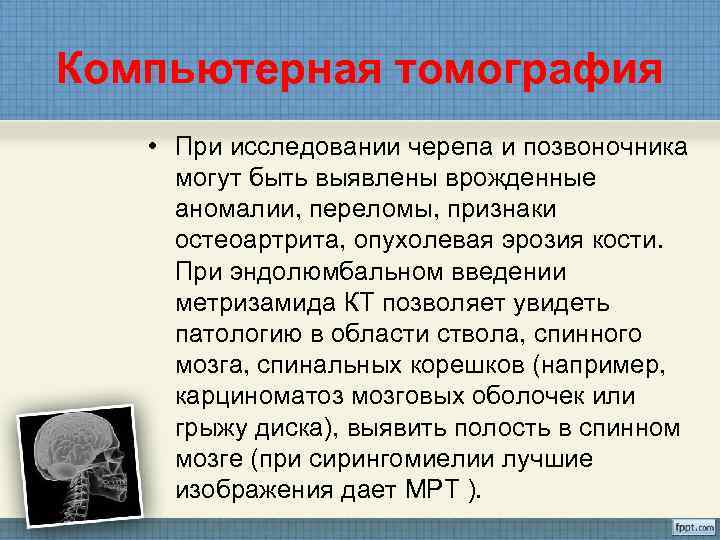 Компьютерная томография

• При исследовании черепа и позвоночника могут быть выявлены врожденные аномалии, переломы, признаки остеоартрита, опухолевая эрозия кости. При эндолюмбальном введении метризамида КТ позволяет увидеть патологию в области ствола, спинного мозга, спинальных корешков (например, карциноматоз мозговых оболочек или грыжу диска), выявить полость в спинном мозге (при сирингомиелии лучшие изображения дает МРТ ).

fppt.com